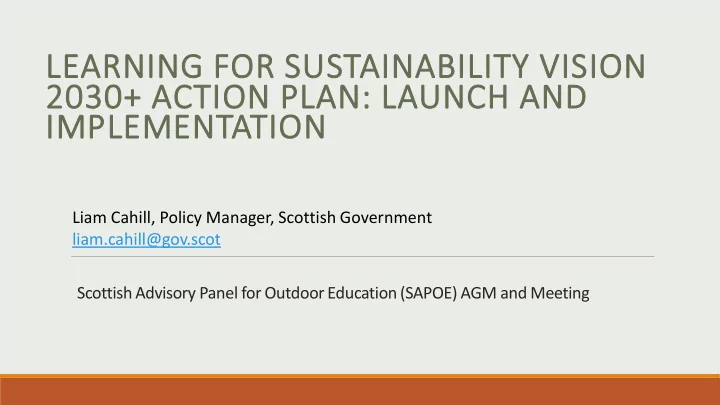 LEARNING FOR SUSTAINABILITY VISION 2030+ ACTION PLAN: LAUNCH AND IMPLEMENTATION

Liam Cahill, Policy Manager, Scottish Government
liam.cahill@gov.scot

Scottish Advisory Panel for Outdoor Education (SAPOE) AGM and Meeting